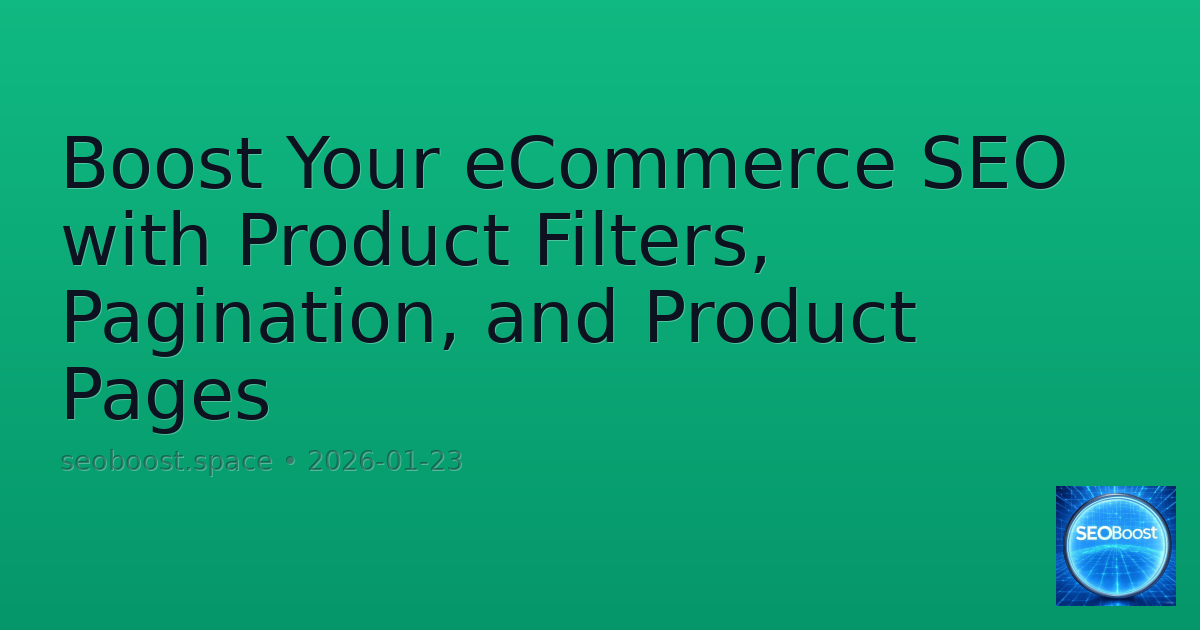 Boost Your eCommerce SEO with Product Filters, Pagination, and Product Pages

seoboost.space • 2026-01-23

SEOBoost